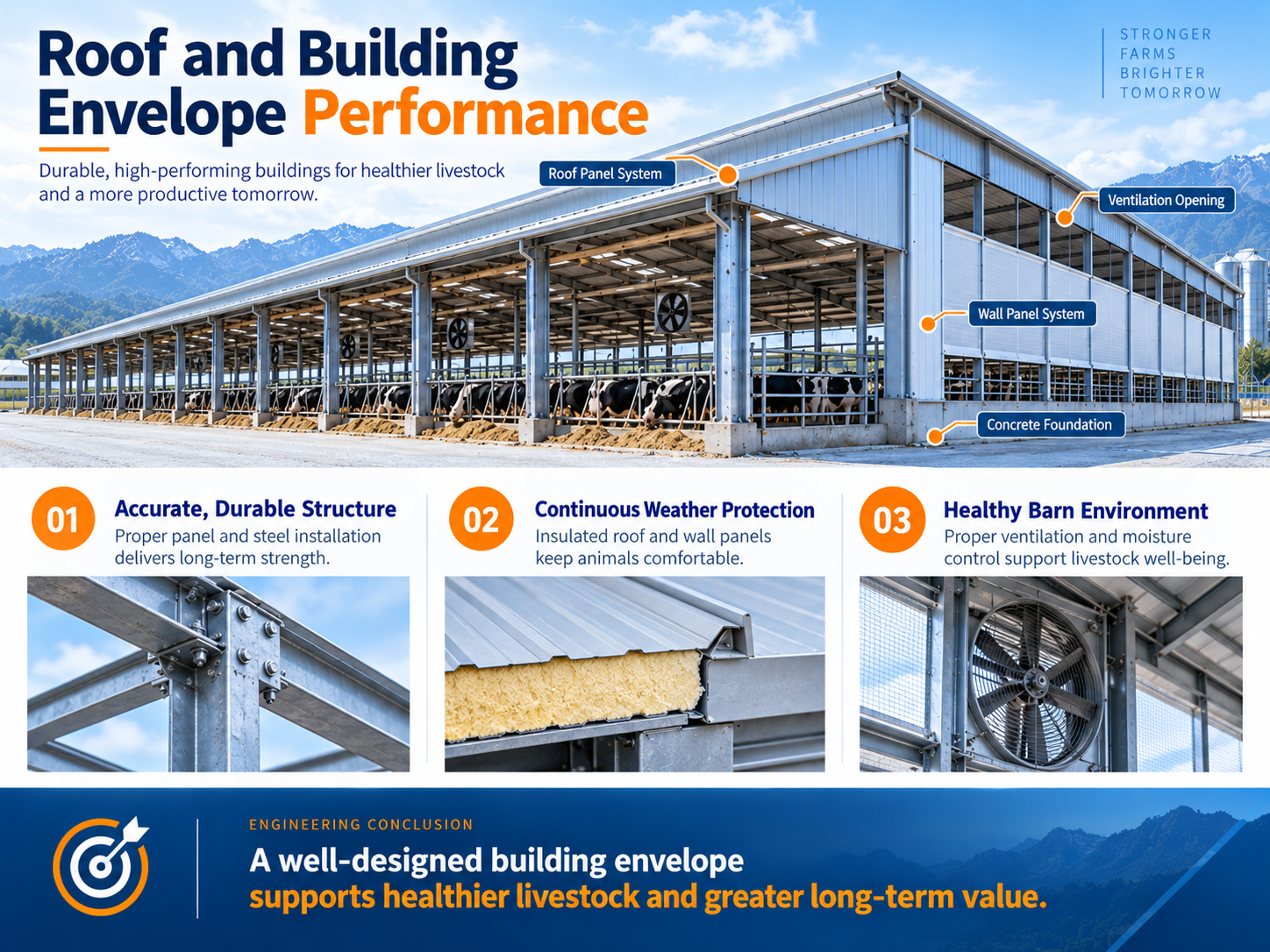 Roof and Building Envelope Performance

Durable, high-performing buildings for healthier livestock and a more productive tomorrow.

STRONGER
FARMS
BRIGHTER
TOMORROW

Roof Panel System

Ventilation Opening

Wall Panel System

Concrete Foundation

01
Accurate, Durable Structure
Proper panel and steel installation delivers long-term strength.

02
Continuous Weather Protection
Insulated roof and wall panels keep animals comfortable.

03
Healthy Barn Environment
Proper ventilation and moisture control support livestock well-being.

ENGINEERING CONCLUSION
A well-designed building envelope supports healthier livestock and greater long-term value.